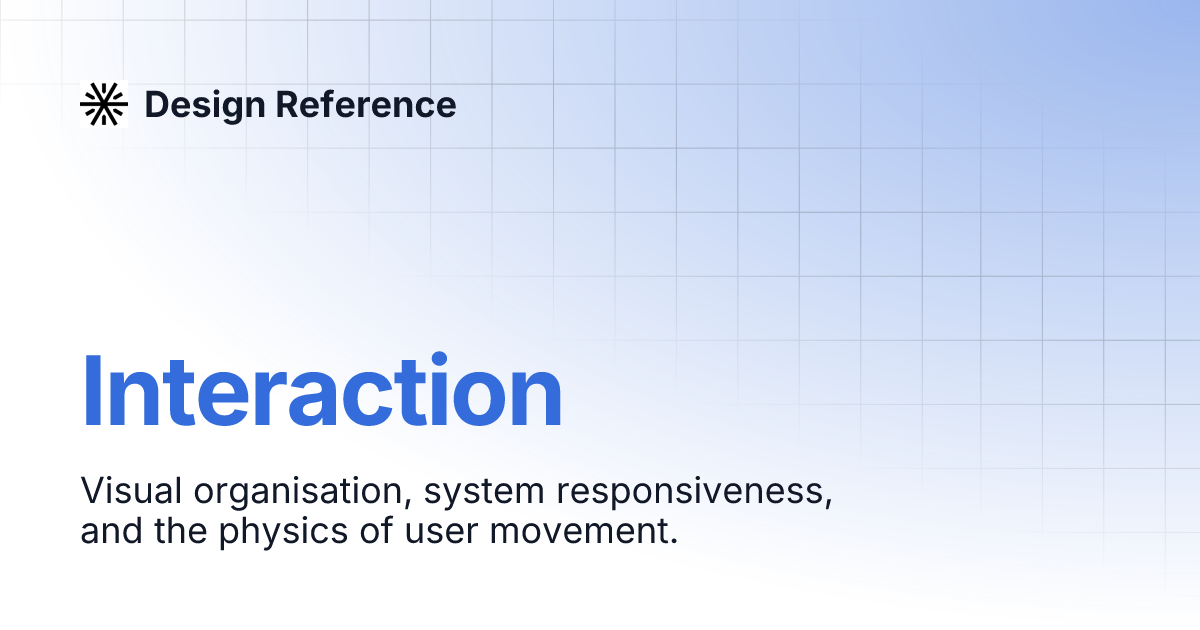 Design Reference

Interaction

Visual organisation, system responsiveness, and the physics of user movement.